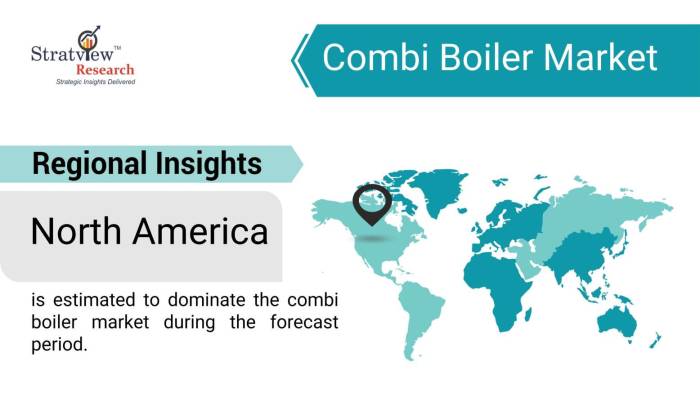 Stratview™
Research
Strategic Insights Delivered

Combi Boiler Market

Regional Insights

North America

is estimated to dominate the combi boiler market during the forecast period.